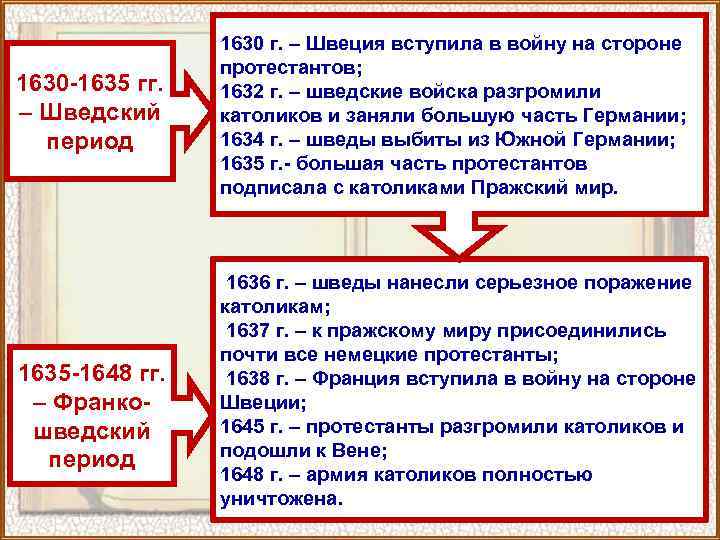 1630-1635 гг. – Шведский период

1630 г. – Швеция вступила в войну на стороне протестантов;
1632 г. – шведские войска разгромили католиков и заняли большую часть Германии;
1634 г. – шведы выбиты из Южной Германии;
1635 г.- большая часть протестантов подписала с католиками Пражский мир.

1635-1648 гг. – Франко-шведский период

1636 г. – шведы нанесли серьезное поражение католикам;
1637 г. – к пражскому миру присоединились почти все немецкие протестанты;
1638 г. – Франция вступила в войну на стороне Швеции;
1645 г. – протестанты разгромили католиков и подошли к Вене;
1648 г. – армия католиков полностью уничтожена.